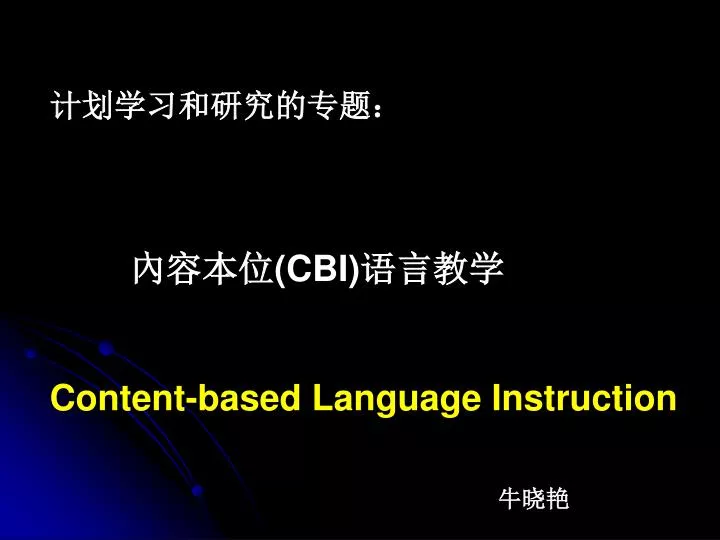 计划学习和研究的专题：

内容本位(CBI)语言教学

Content-based Language Instruction

牛晓艳